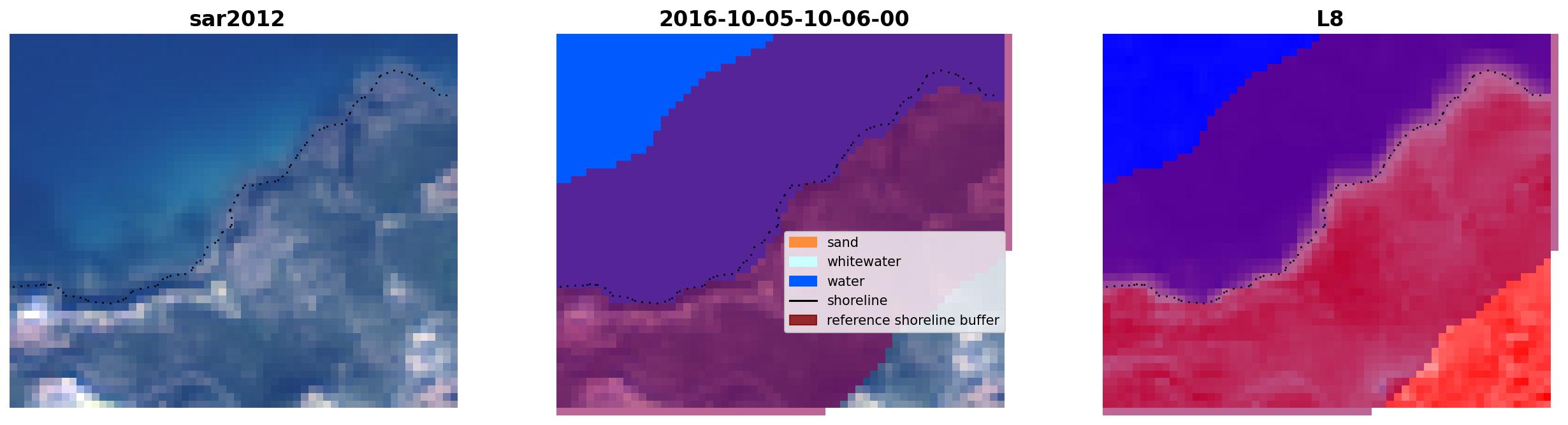 sar2012

2016-10-05-10-06-00

sand
whitewater
water
shoreline
reference shoreline buffer

L8